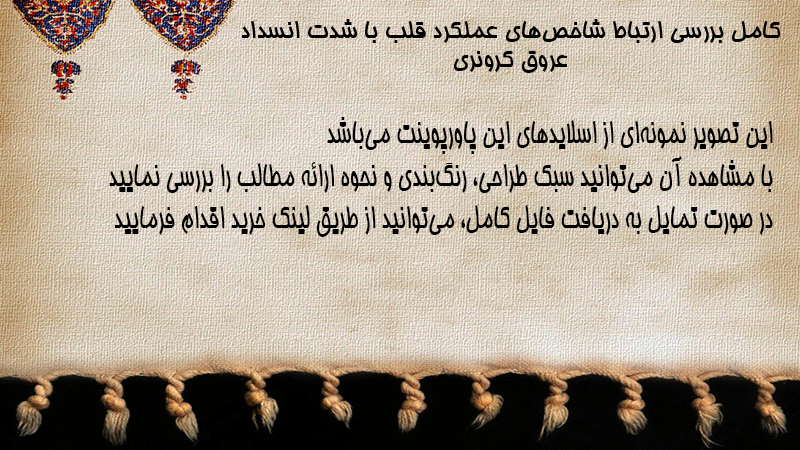 کامل بررسی ارتباط شاخص‌های عملکرد قلب با شدت انسداد عروق کرونری

این تصویر نمونه‌ای از اسلایدهای این پاورپوینت می‌باشد
با مشاهده آن می‌توانید سبک طراحی، رنگ‌بندی و نحوه ارائه مطالب را بررسی نمایید
در صورت تمایل به دریافت فایل کامل، می‌توانید از طریق لینک خرید اقدام فرمایید